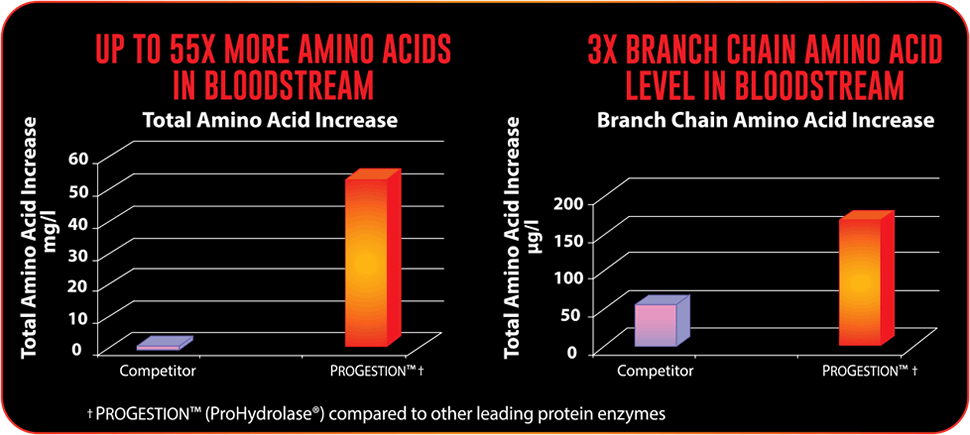 UP TO 55X MORE AMINO ACIDS IN BLOODSTREAM

Total Amino Acid Increase

Total Amino Acid Increase mg/l

60
50
40
30
20
10
0

Competitor

PROGESTION™ †

3X BRANCH CHAIN AMINO ACID LEVEL IN BLOODSTREAM

Branch Chain Amino Acid Increase

Total Amino Acid Increase µg/l

200
150
100
50
0

Competitor

PROGESTION™ †

† PROGESTION™ (ProHydrolase®) compared to other leading protein enzymes